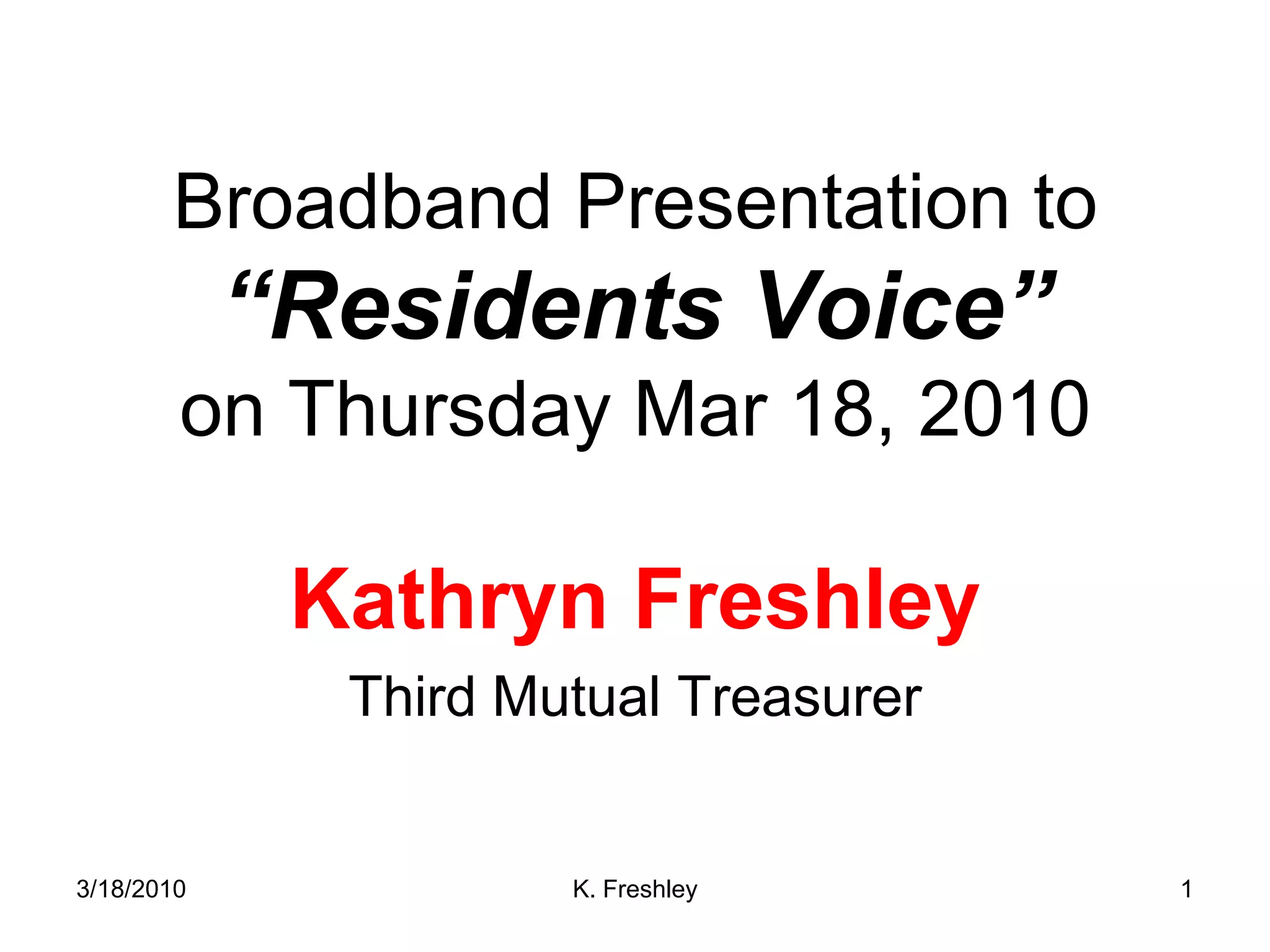 Broadband Presentation to “Residents Voice” on Thursday Mar 18, 2010

Kathryn Freshley

Third Mutual Treasurer

3/18/2010 K. Freshley 1